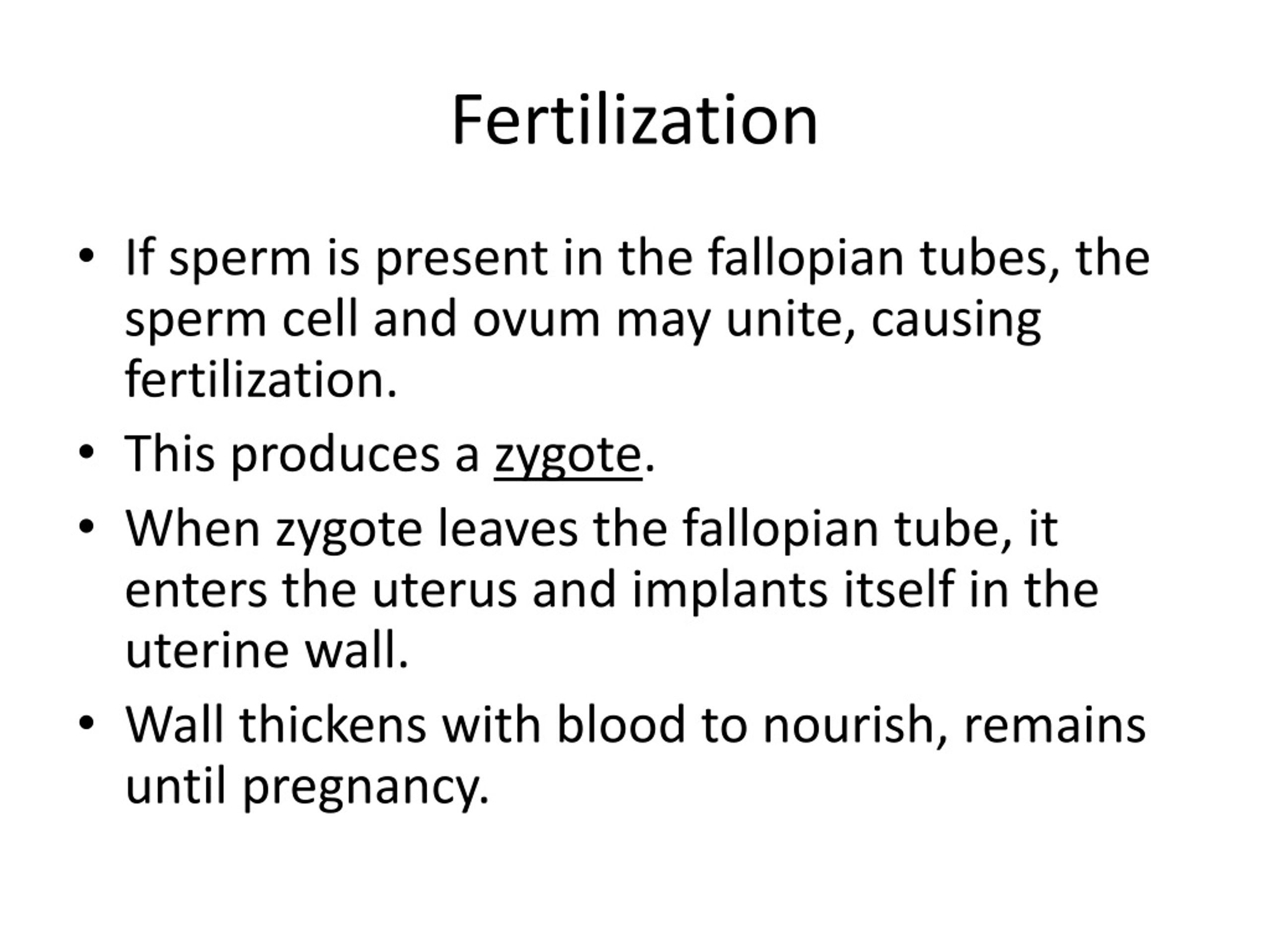 Fertilization

• If sperm is present in the fallopian tubes, the sperm cell and ovum may unite, causing fertilization.
• This produces a zygote.
• When zygote leaves the fallopian tube, it enters the uterus and implants itself in the uterine wall.
• Wall thickens with blood to nourish, remains until pregnancy.